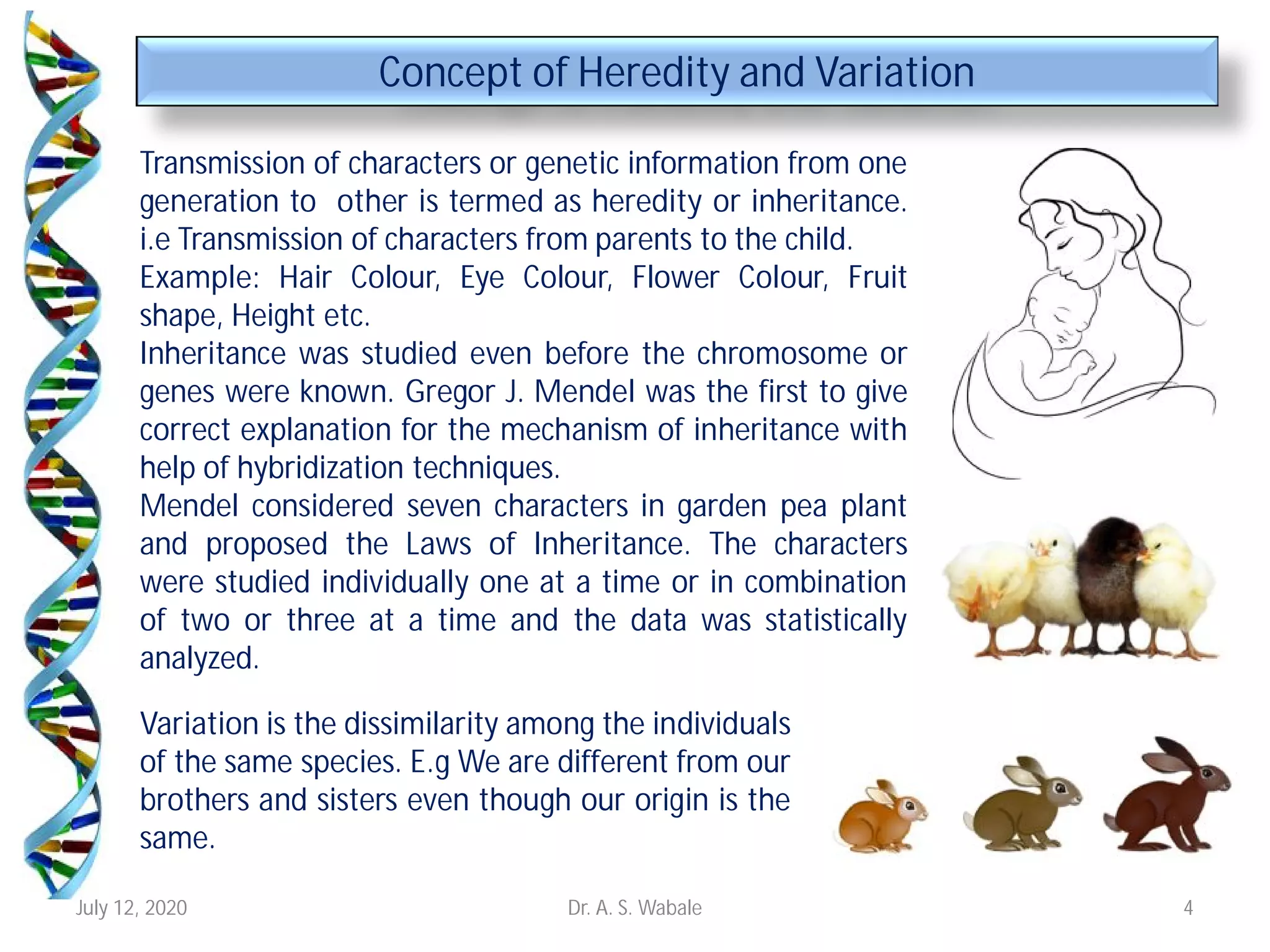 Concept of Heredity and Variation

Transmission of characters or genetic information from one generation to other is termed as heredity or inheritance. i.e Transmission of characters from parents to the child.
Example: Hair Colour, Eye Colour, Flower Colour, Fruit shape, Height etc.
Inheritance was studied even before the chromosome or genes were known. Gregor J. Mendel was the first to give correct explanation for the mechanism of inheritance with help of hybridization techniques.
Mendel considered seven characters in garden pea plant and proposed the Laws of Inheritance. The characters were studied individually one at a time or in combination of two or three at a time and the data was statistically analyzed.

Variation is the dissimilarity among the individuals of the same species. E.g We are different from our brothers and sisters even though our origin is the same.

July 12, 2020 Dr. A. S. Wabale 4